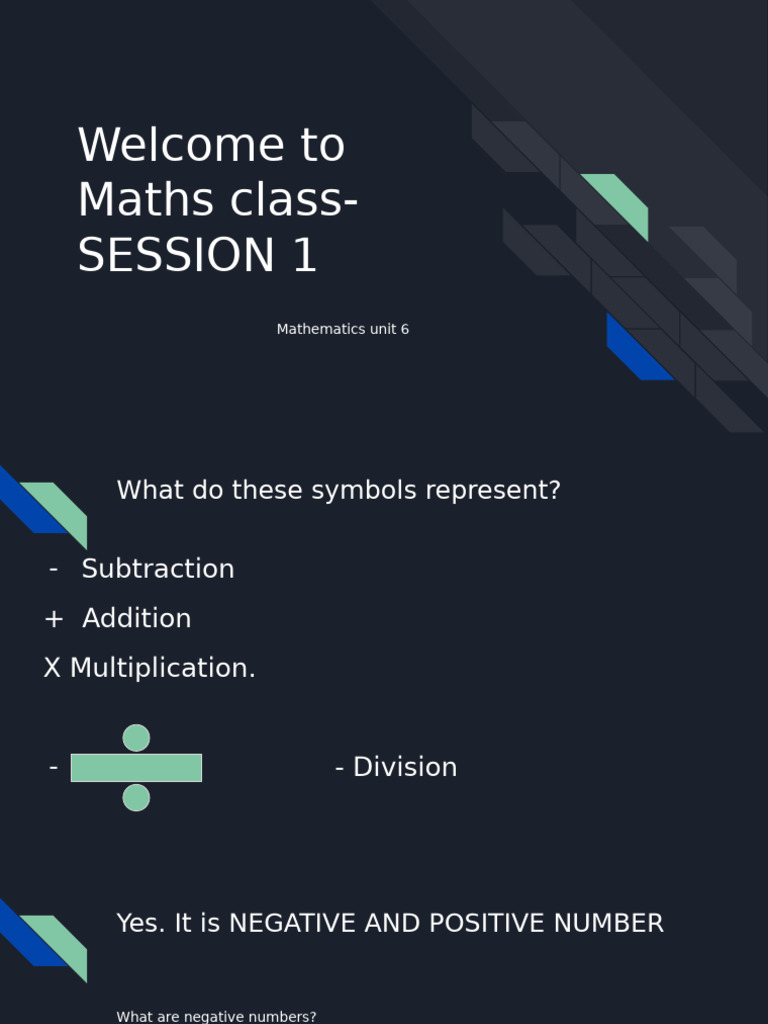 Welcome to Maths class- SESSION 1

Mathematics unit 6

What do these symbols represent?

- Subtraction

+ Addition

X Multiplication.

- - Division

Yes. It is NEGATIVE AND POSITIVE NUMBER

What are negative numbers?